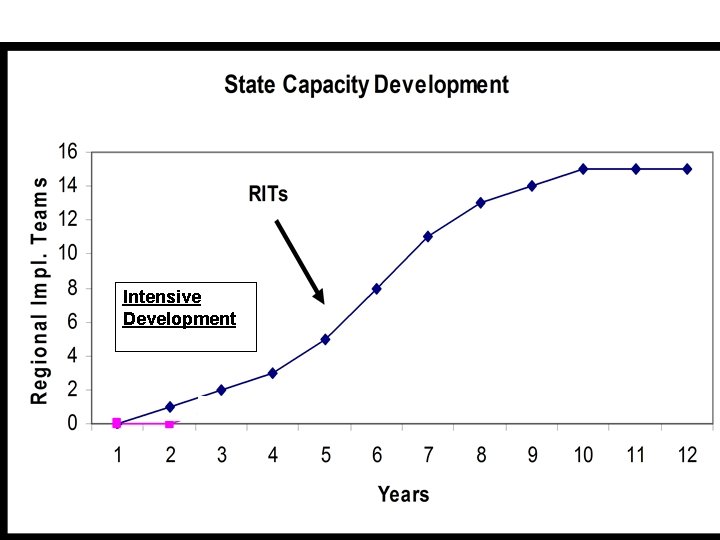 State Capacity Development

Regional Impl. Teams

16
14
12
10
8
6
4
2
0

RITs

Intensive Development

1 2 3 4 5 6 7 8 9 10 11 12

Years